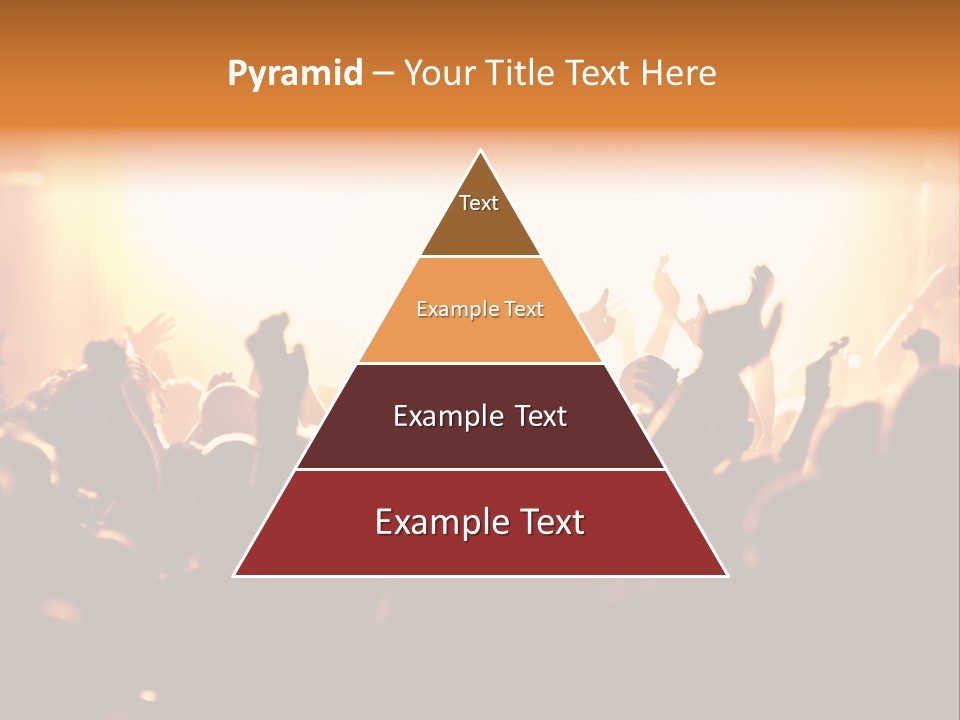 Pyramid – Your Title Text Here

Text

Example Text

Example Text

Example Text